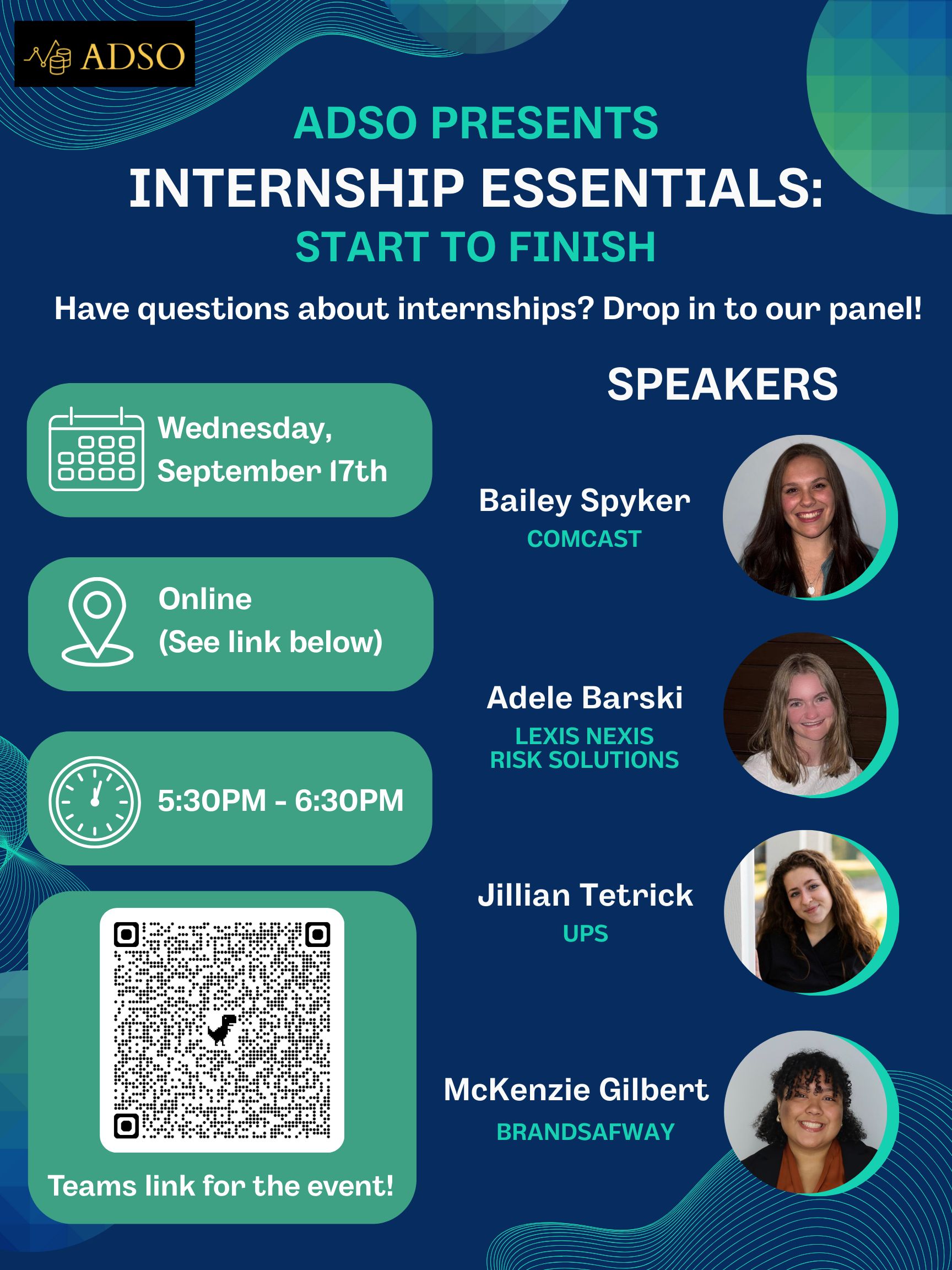 ADSO

ADSO PRESENTS
INTERNSHIP ESSENTIALS:
START TO FINISH

Have questions about internships? Drop in to our panel!

Wednesday, September 17th

Online (See link below)

5:30PM - 6:30PM

Teams link for the event!

SPEAKERS

Bailey Spyker
COMCAST

Adele Barski
LEXIS NEXIS RISK SOLUTIONS

Jillian Tetrick
UPS

McKenzie Gilbert
BRANDSAFWAY